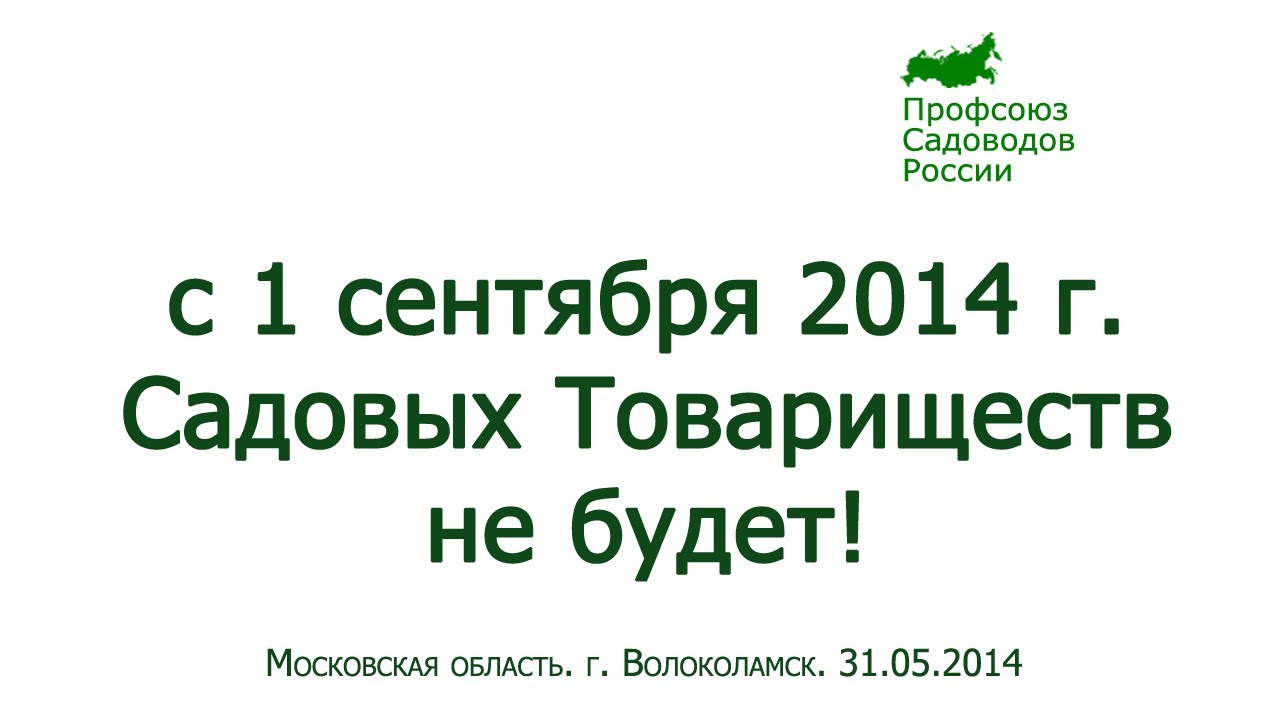 Профсоюз
Садоводов
России

с 1 сентября 2014 г.
Садовых Товариществ
не будет!

Московская область. г. Волоколамск. 31.05.2014